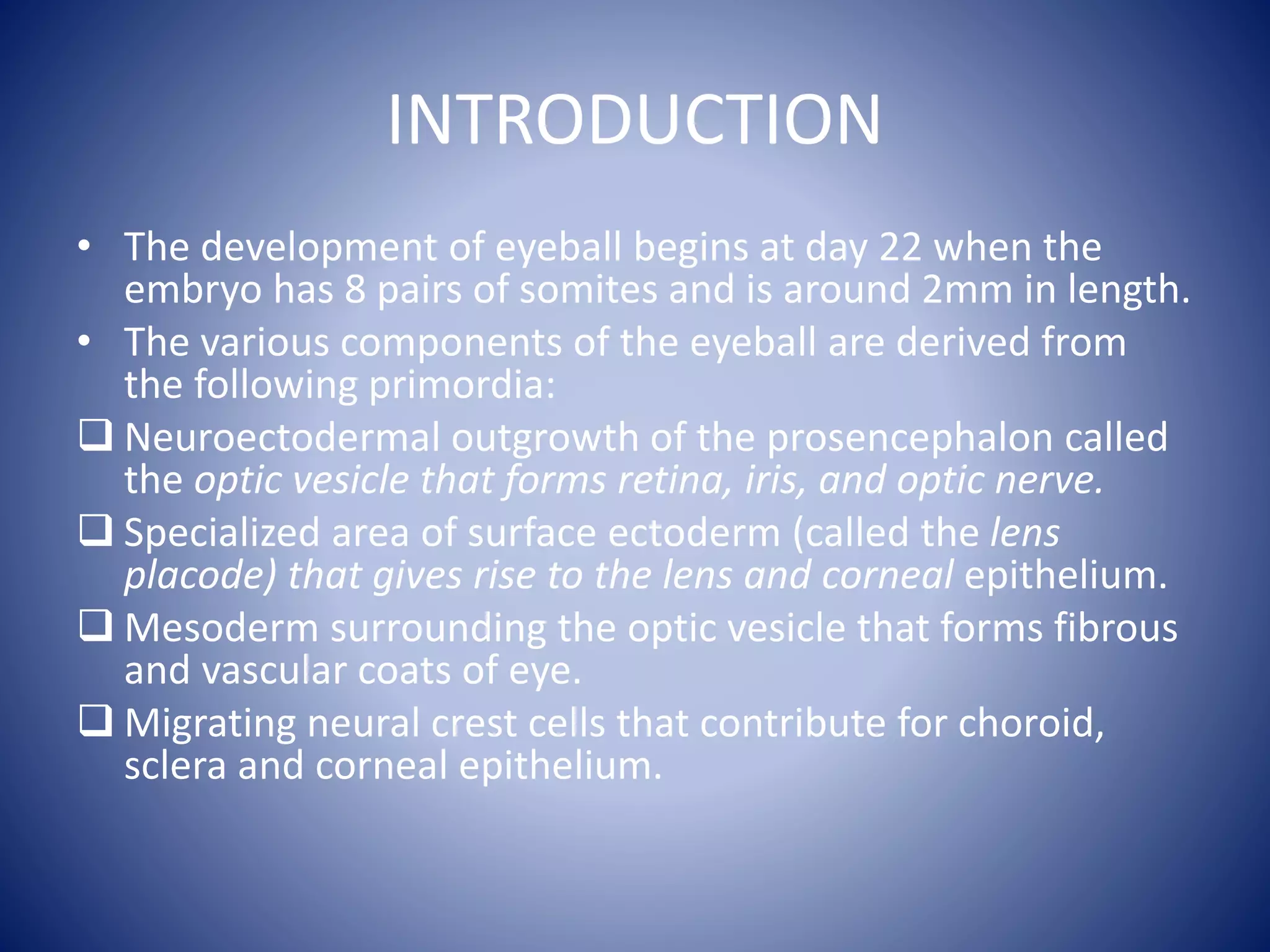 INTRODUCTION

• The development of eyeball begins at day 22 when the embryo has 8 pairs of somites and is around 2mm in length.
• The various components of the eyeball are derived from the following primordia:
❑ Neuroectodermal outgrowth of the prosencephalon called the optic vesicle that forms retina, iris, and optic nerve.
❑ Specialized area of surface ectoderm (called the lens placode) that gives rise to the lens and corneal epithelium.
❑ Mesoderm surrounding the optic vesicle that forms fibrous and vascular coats of eye.
❑ Migrating neural crest cells that contribute for choroid, sclera and corneal epithelium.